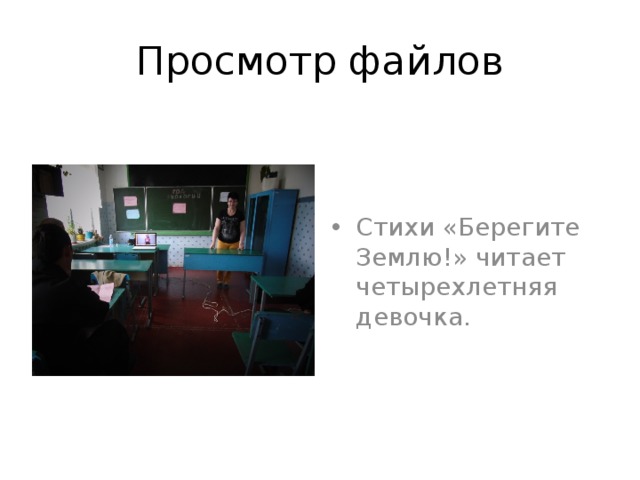 Просмотр файлов

• Стихи «Берегите Землю!» читает четырехлетняя девочка.